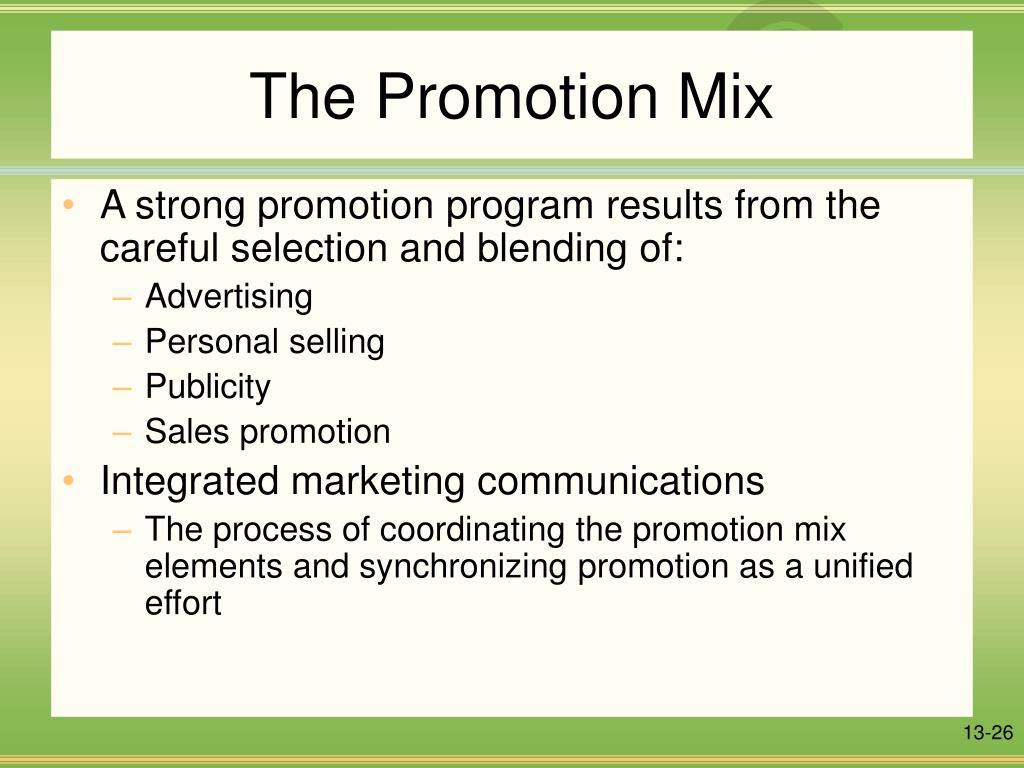 The Promotion Mix

• A strong promotion program results from the careful selection and blending of:
– Advertising
– Personal selling
– Publicity
– Sales promotion
• Integrated marketing communications
– The process of coordinating the promotion mix elements and synchronizing promotion as a unified effort

13-26